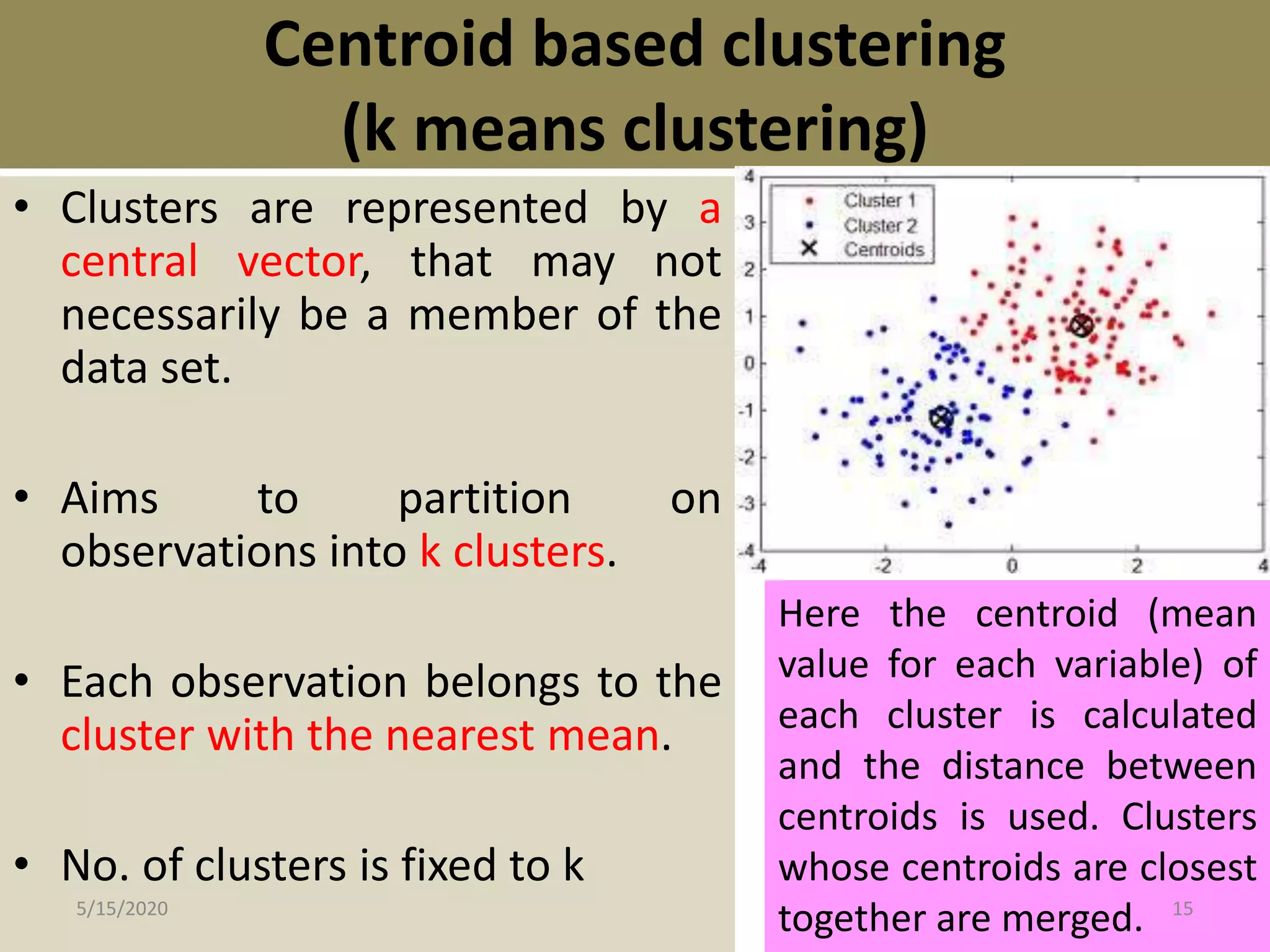 Centroid based clustering (k means clustering)

• Clusters are represented by a central vector, that may not necessarily be a member of the data set.

• Aims to partition on observations into k clusters.

• Each observation belongs to the cluster with the nearest mean.

• No. of clusters is fixed to k

Cluster 1
Cluster 2
Centroids

4
3
2
1
0
-1
-2
-3
-4
-4
-2
0
2
4

Here the centroid (mean value for each variable) of each cluster is calculated and the distance between centroids is used. Clusters whose centroids are closest together are merged.

5/15/2020
15